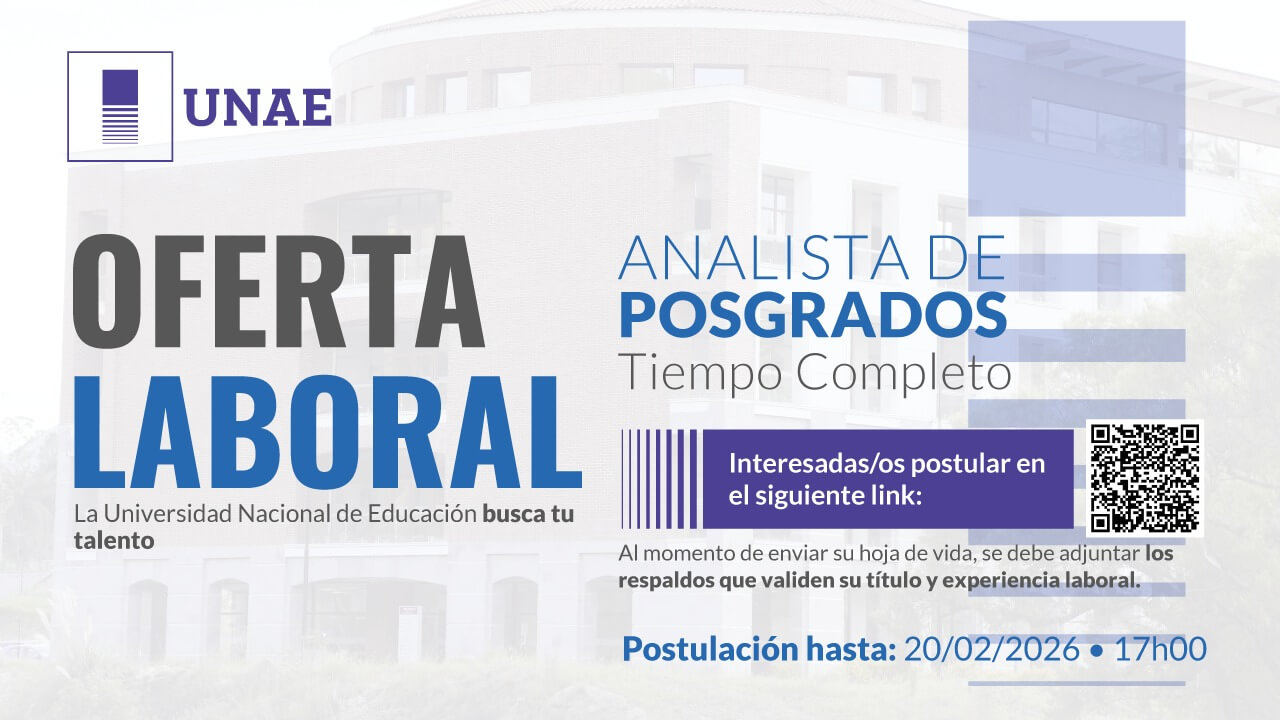 UNAE

OFERTA LABORAL

La Universidad Nacional de Educación busca tu talento

ANALISTA DE POSGRADOS
Tiempo Completo

Interesadas/os postular en el siguiente link:

Al momento de enviar su hoja de vida, se debe adjuntar los respaldos que validen su título y experiencia laboral.

Postulación hasta: 20/02/2026 • 17h00